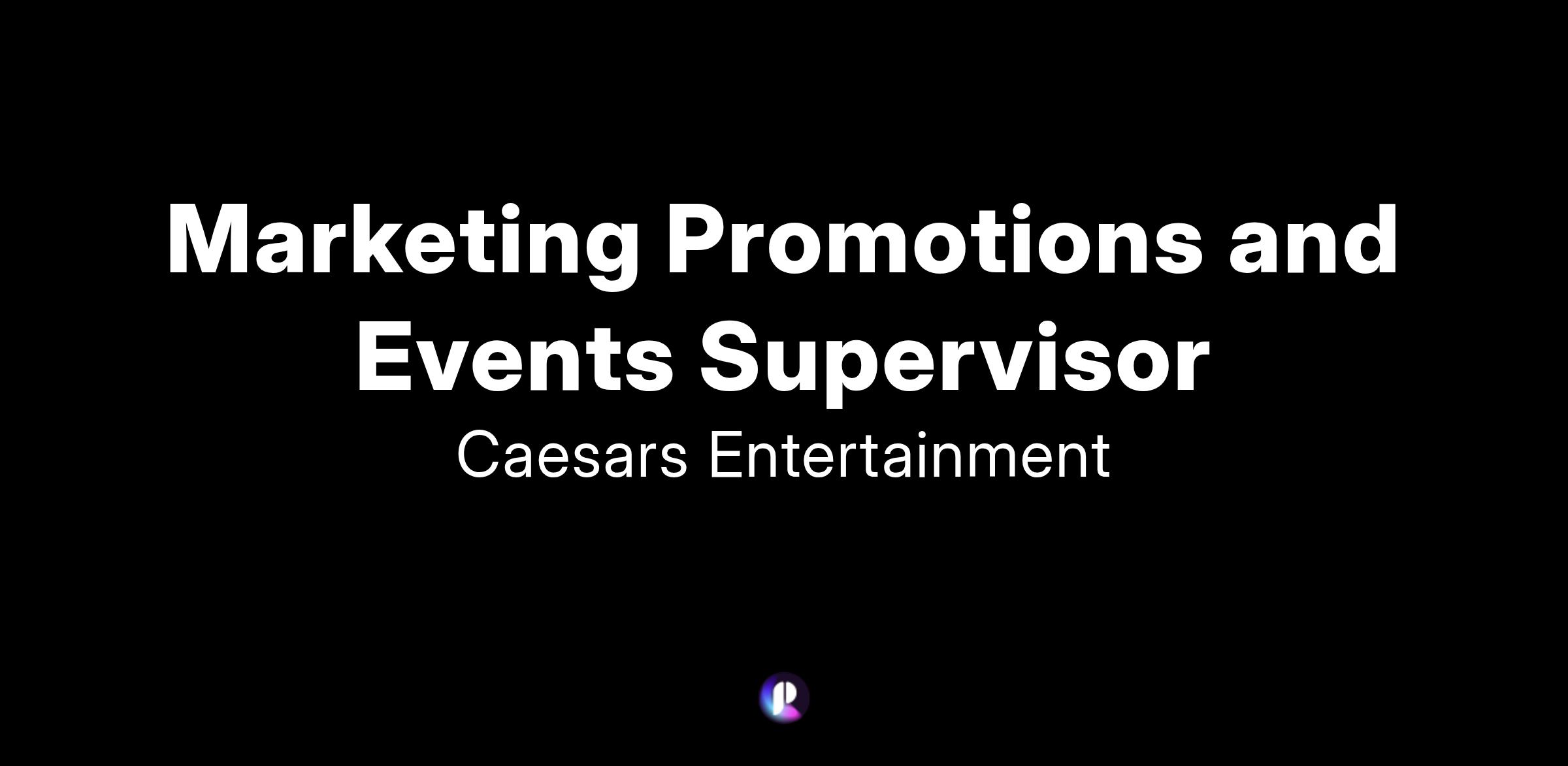 Marketing Promotions and Events Supervisor

Caesars Entertainment